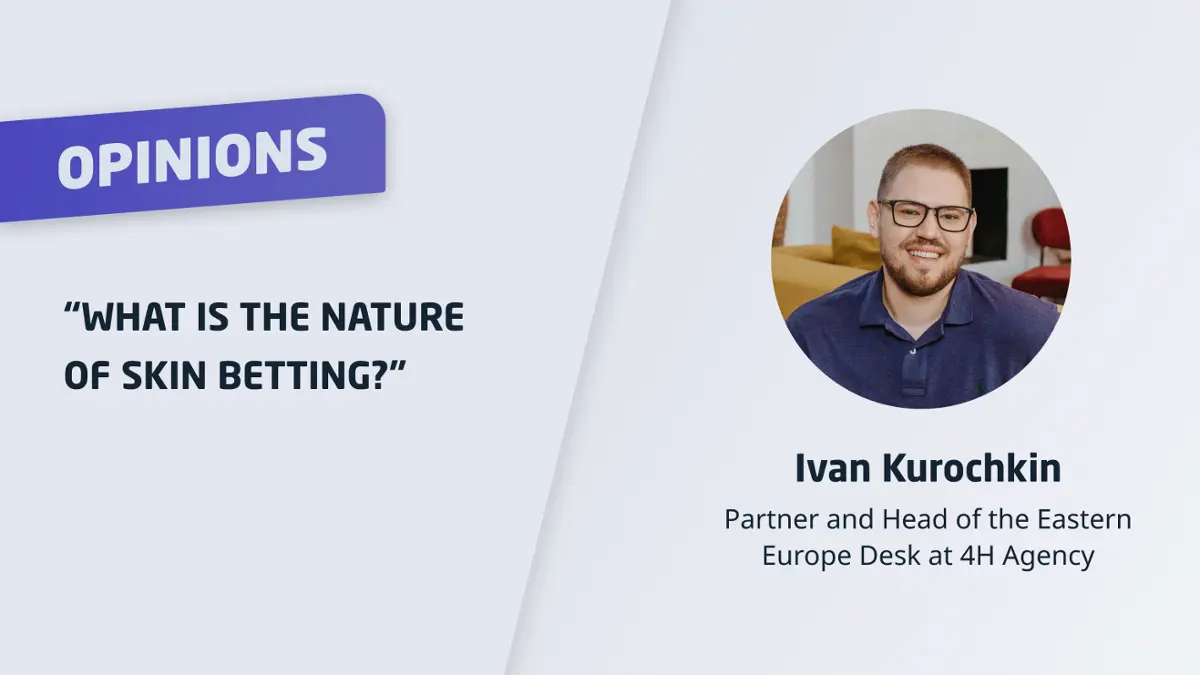 OPINIONS

“WHAT IS THE NATURE OF SKIN BETTING?”

Ivan Kurochkin

Partner and Head of the Eastern Europe Desk at 4H Agency